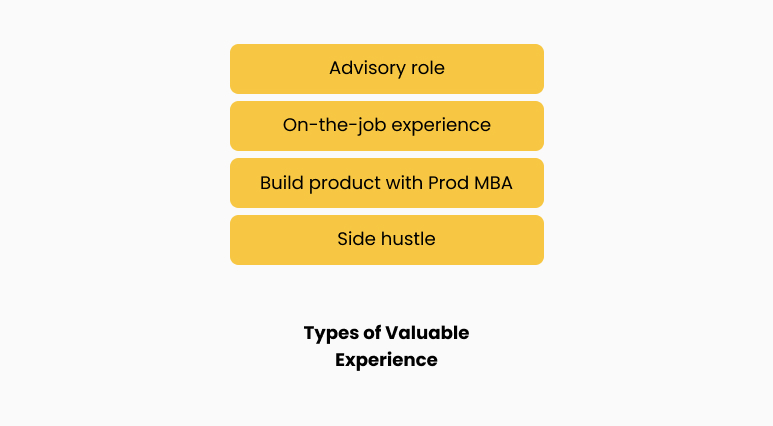 Advisory role

On-the-job experience

Build product with Prod MBA

Side hustle

Types of Valuable Experience